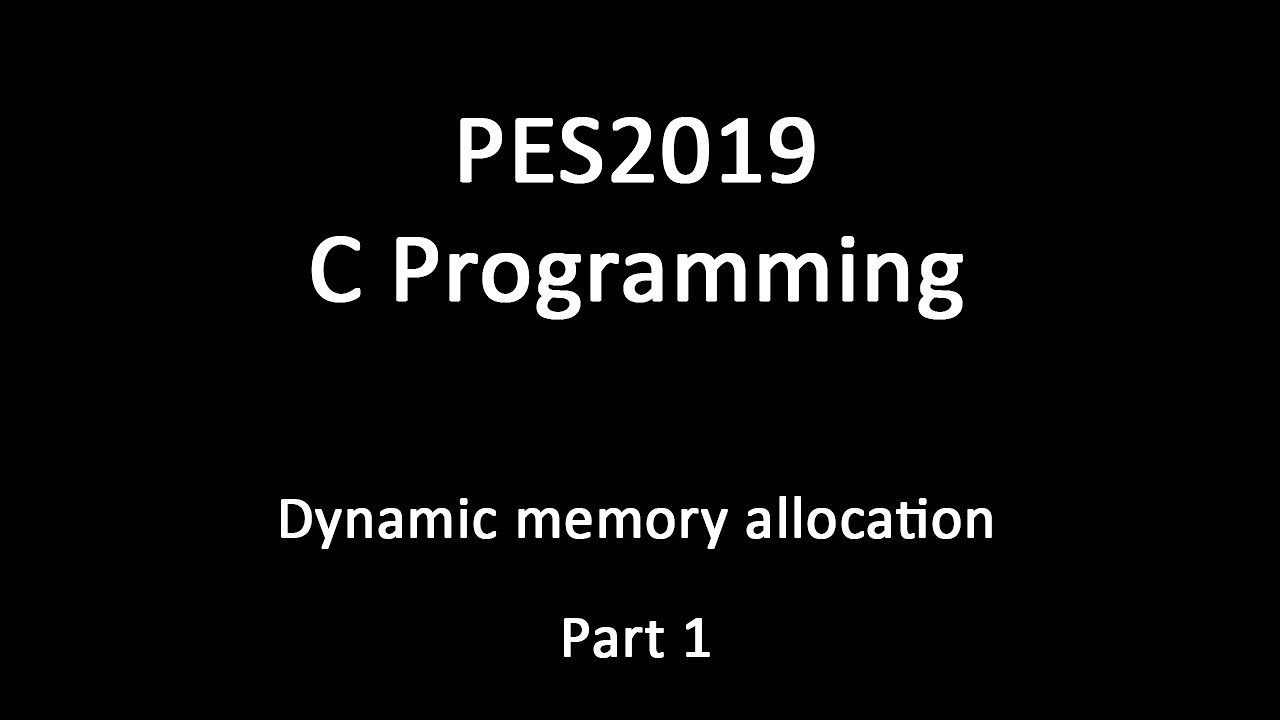 PES2019
C Programming

Dynamic memory allocation

Part 1